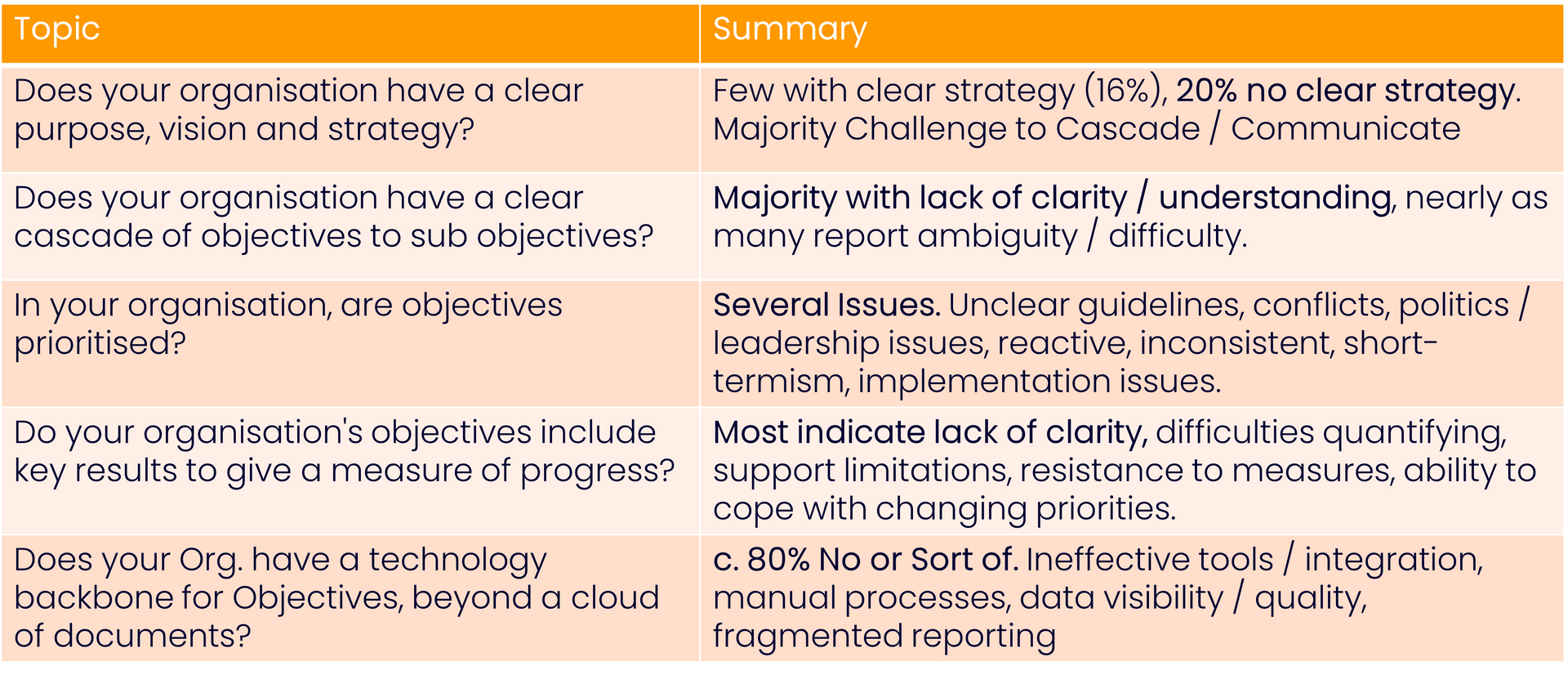 | Topic | Summary |
|---|---|
| Does your organisation have a clear purpose, vision and strategy? | Few with clear strategy (16%), 20% no clear strategy. Majority Challenge to Cascade / Communicate |
| Does your organisation have a clear cascade of objectives to sub objectives? | Majority with lack of clarity / understanding, nearly as many report ambiguity / difficulty. |
| In your organisation, are objectives prioritised? | Several Issues. Unclear guidelines, conflicts, politics / leadership issues, reactive, inconsistent, short-termism, implementation issues. |
| Do your organisation's objectives include key results to give a measure of progress? | Most indicate lack of clarity, difficulties quantifying, support limitations, resistance to measures, ability to cope with changing priorities. |
| Does your Org. have a technology backbone for Objectives, beyond a cloud of documents? | c. 80% No or Sort of. Ineffective tools / integration, manual processes, data visibility / quality, fragmented reporting |